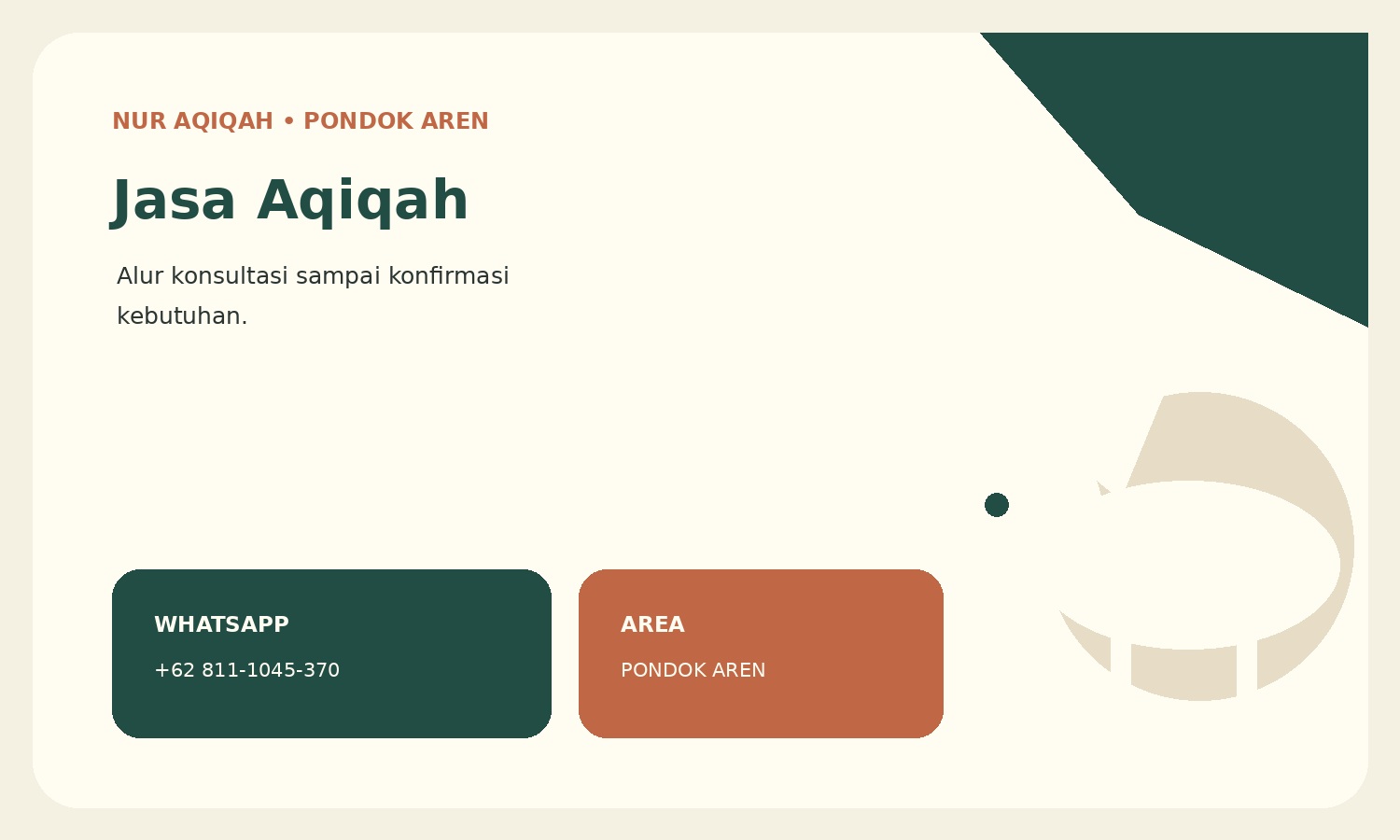 NUR AQIQAH • PONDOK AREN

Jasa Aqiqah

Alur konsultasi sampai konfirmasi kebutuhan.

WHATSAPP
+62 811-1045-370

AREA
PONDOK AREN